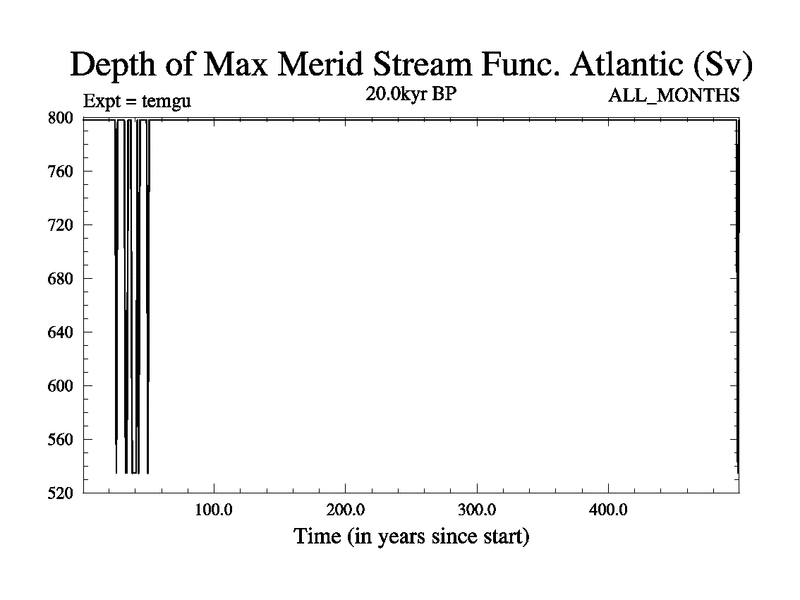 Depth of Max Merid Stream Func. Atlantic (Sv)

Expt = temgu

20.0kyr BP

ALL_MONTHS

800
760
720
680
640
600
560
520

100.0
200.0
300.0
400.0

Time (in years since start)